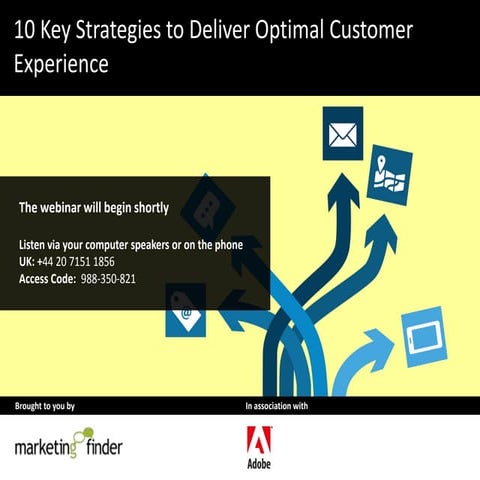 10 Key Strategies to Deliver Optimal Customer Experience

The webinar will begin shortly

Listen via your computer speakers or on the phone
UK: +44 20 7151 1856
Access Code: 988-350-821

Brought to you by

In association with

marketing finder

Adobe